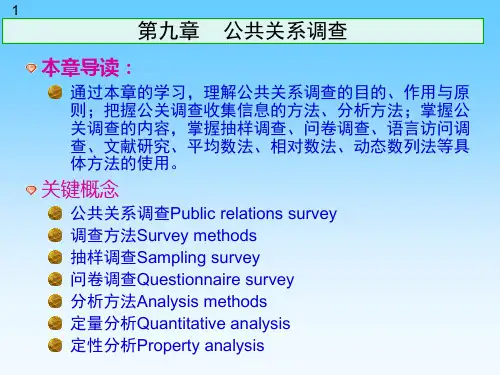 1

第九章　公共关系调查

本章导读：

通过本章的学习，理解公共关系调查的目的、作用与原则；把握公关调查收集信息的方法、分析方法；掌握公关调查的内容，掌握抽样调查、问卷调查、语言访问调查、文献研究、平均数法、相对数法、动态数列法等具体方法的使用。

关键概念

公共关系调查Public relations survey

调查方法Survey methods

抽样调查Sampling survey

问卷调查Questionnaire survey

分析方法Analysis methods

定量分析Quantitative analysis

定性分析Property analysis